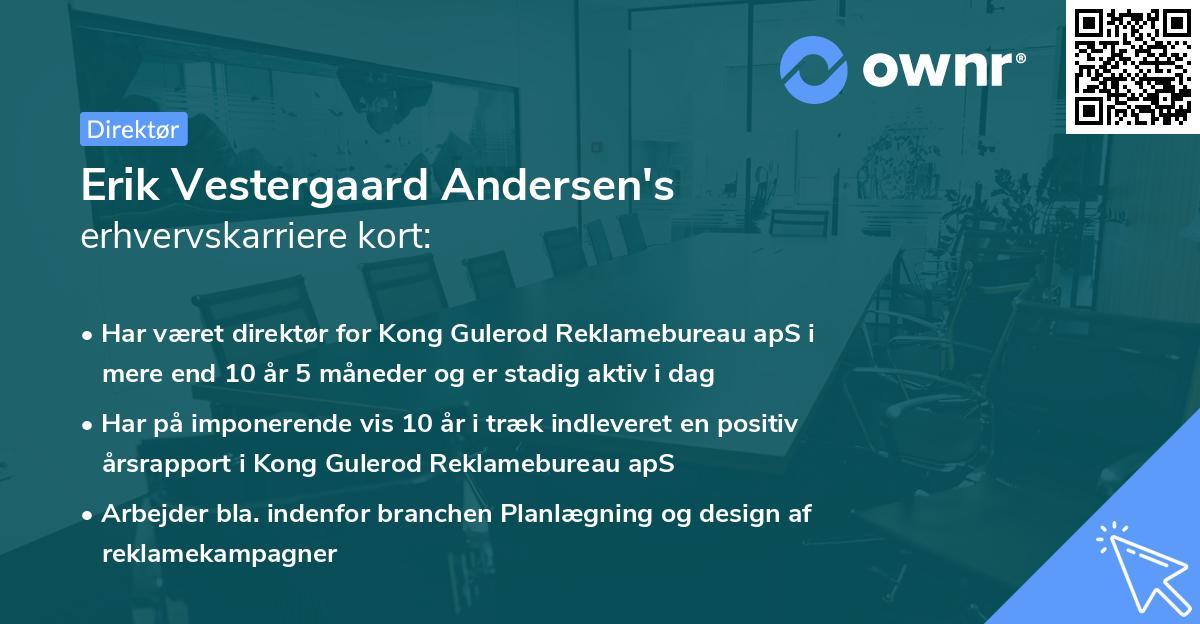 ownr®

Direktør

Erik Vestergaard Andersen's erhvervskarriere kort:

• Har været direktør for Kong Gulerod Reklamebureau apS i mere end 10 år 5 måneder og er stadig aktiv i dag

• Har på imponerende vis 10 år i træk indleveret en positiv årsrapport i Kong Gulerod Reklamebureau apS

• Arbejder bla. indenfor branchen Planlægning og design af reklamekampagner